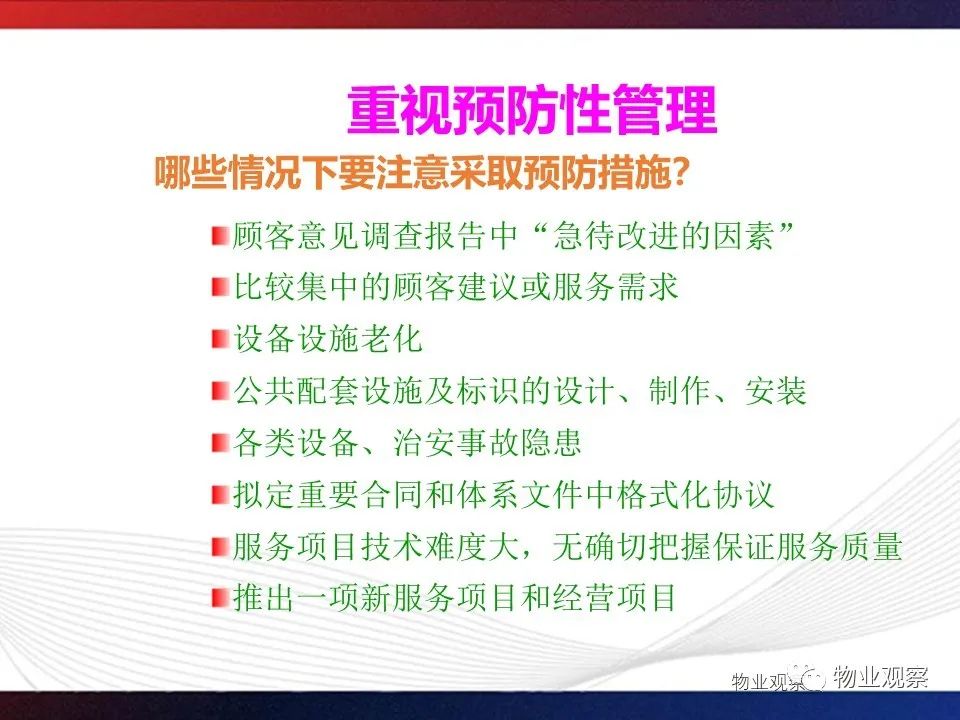 重视预防性管理

哪些情况下要注意采取预防措施?

顾客意见调查报告中“急待改进的因素”

比较集中的顾客建议或服务需求

设备设施老化

公共配套设施及标识的设计、制作、安装

各类设备、治安事故隐患

拟定重要合同和体系文件中格式化协议

服务项目技术难度大，无确切把握保证服务质量

推出一项新服务项目和经营项目

物业观察 物业观察